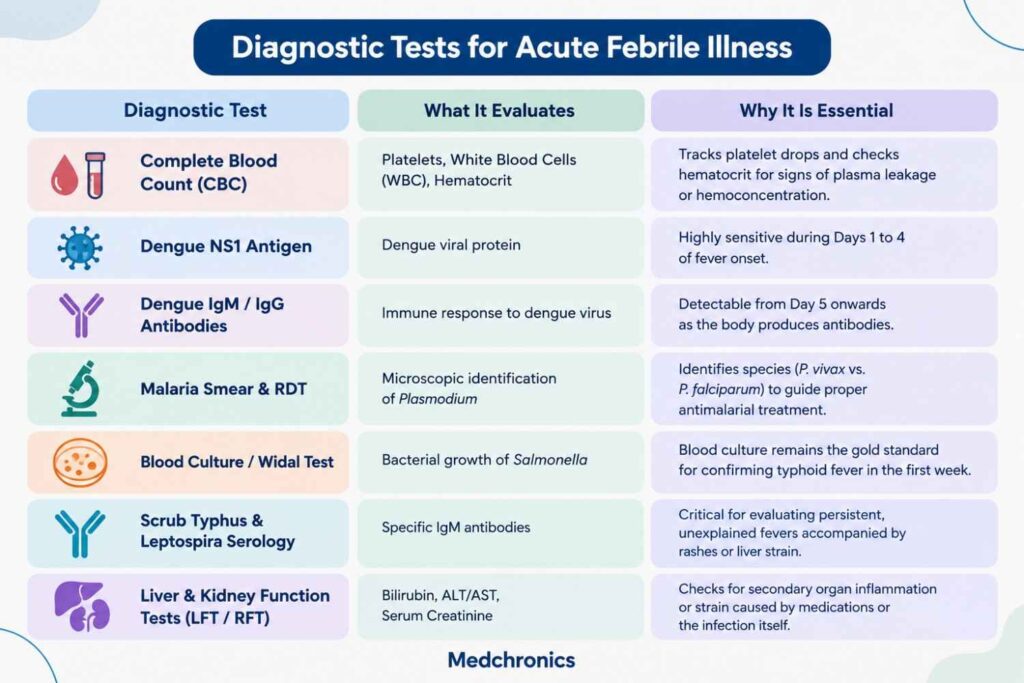 Diagnostic Tests for Acute Febrile Illness

| Diagnostic Test | What It Evaluates | Why It Is Essential |
|---|---|---|
| Complete Blood Count (CBC) | Platelets, White Blood Cells (WBC), Hematocrit | Tracks platelet drops and checks hematocrit for signs of plasma leakage or hemoconcentration. |
| Dengue NS1 Antigen | Dengue viral protein | Highly sensitive during Days 1 to 4 of fever onset. |
| Dengue IgM / IgG Antibodies | Immune response to dengue virus | Detectable from Day 5 onwards as the body produces antibodies. |
| Malaria Smear & RDT | Microscopic identification of Plasmodium | Identifies species (P. vivax vs. P. falciparum) to guide proper antimalarial treatment. |
| Blood Culture / Widal Test | Bacterial growth of Salmonella | Blood culture remains the gold standard for confirming typhoid fever in the first week. |
| Scrub Typhus & Leptospira Serology | Specific IgM antibodies | Critical for evaluating persistent, unexplained fevers accompanied by rashes or liver strain. |
| Liver & Kidney Function Tests (LFT / RFT) | Bilirubin, ALT/AST, Serum Creatinine | Checks for secondary organ inflammation or strain caused by medications or the infection itself. |

Medchronics